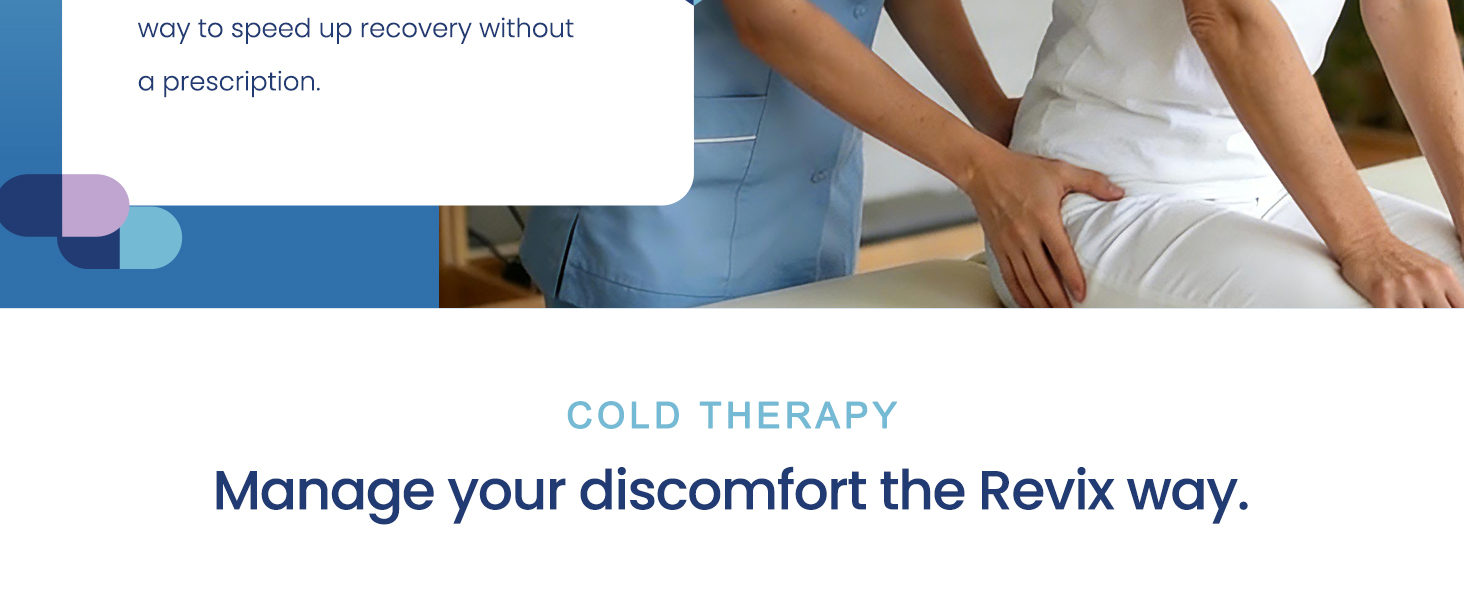 way to speed up recovery without a prescription.

COLD THERAPY

Manage your discomfort the Revix way.